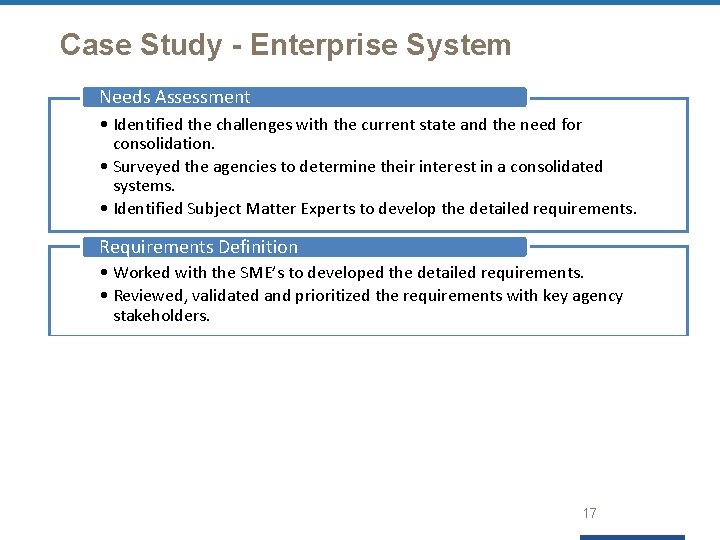 Case Study - Enterprise System

Needs Assessment

• Identified the challenges with the current state and the need for consolidation.
• Surveyed the agencies to determine their interest in a consolidated systems.
• Identified Subject Matter Experts to develop the detailed requirements.

Requirements Definition

• Worked with the SME's to developed the detailed requirements.
• Reviewed, validated and prioritized the requirements with key agency stakeholders.

17